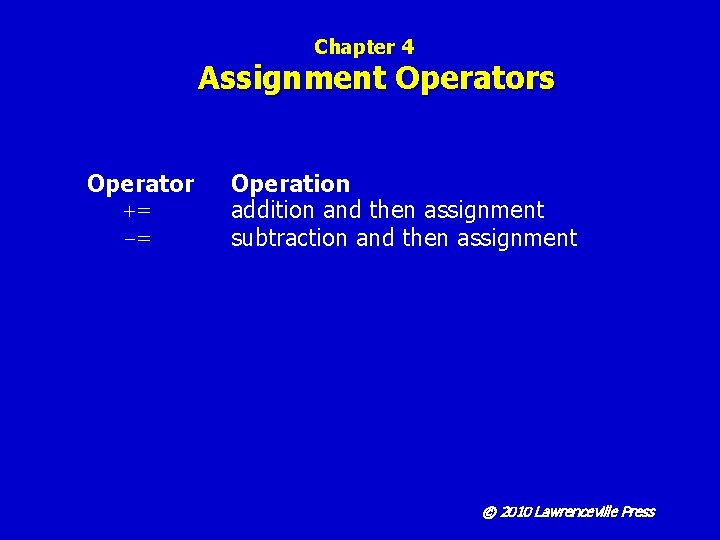 Chapter 4
Assignment Operators

| Operator | Operation |
|---|---|
| += | addition and then assignment |
| -= | subtraction and then assignment |

© 2010 Lawrenceville Press